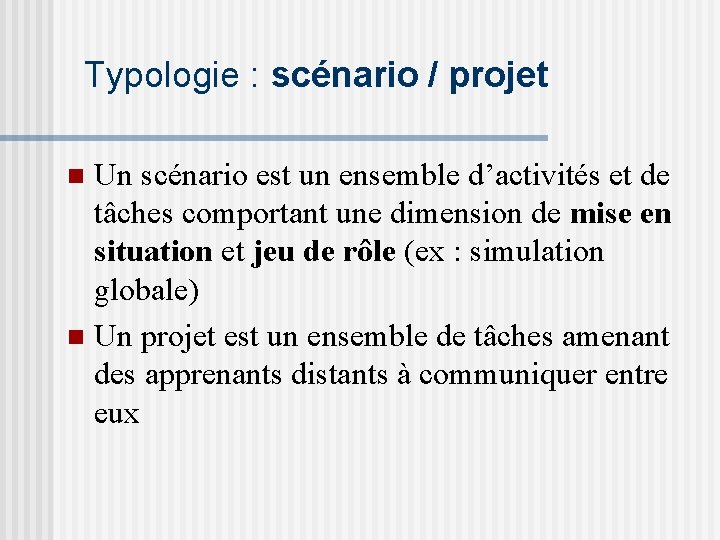 Typologie : scénario / projet

Un scénario est un ensemble d’activités et de tâches comportant une dimension de mise en situation et jeu de rôle (ex : simulation globale)

Un projet est un ensemble de tâches amenant des apprenants distants à communiquer entre eux